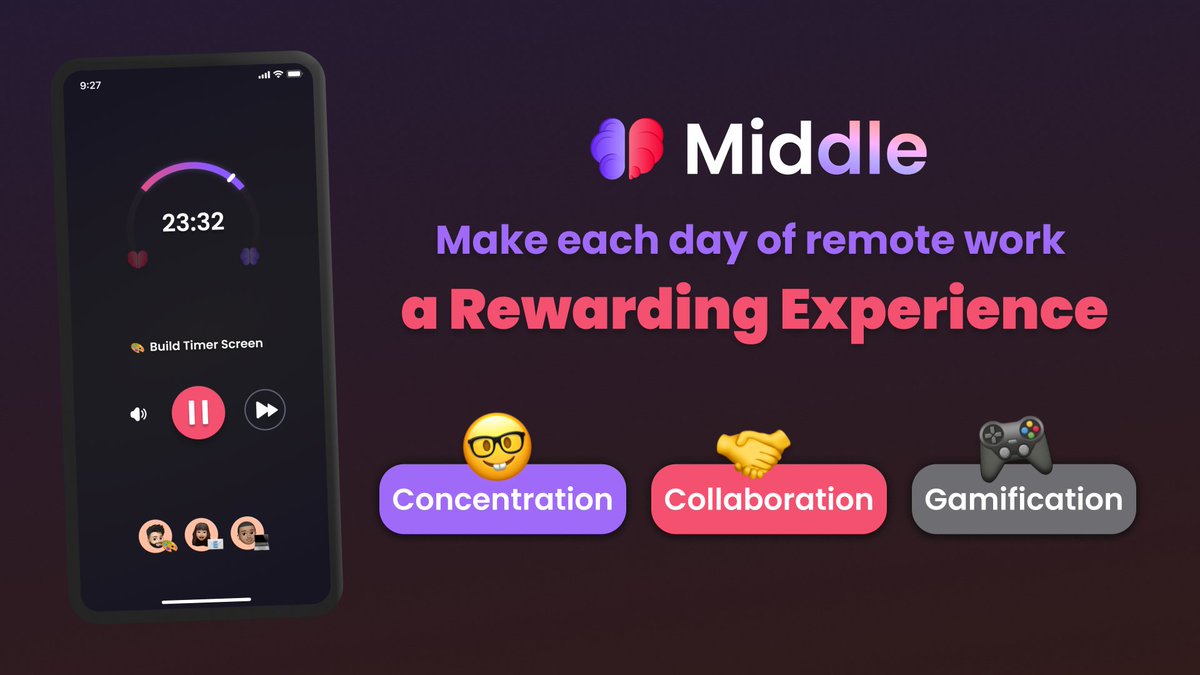 9:27

23:32

Build Timer Screen

Middle

Make each day of remote work a Rewarding Experience

Concentration

Collaboration

Gamification